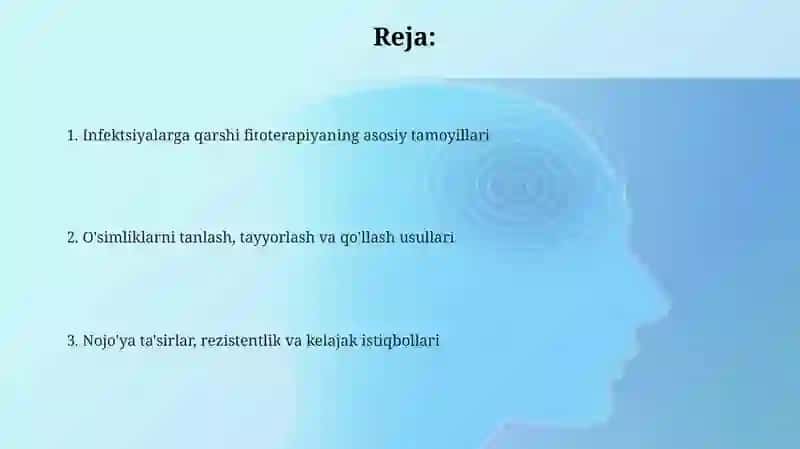 Reja:

1. Infektsiyalarga qarshi fitoterapiyaning asosiy tamoyillari

2. O'simliklarni tanlash, tayyorlash va qo'llash usullari

3. Nojo'ya ta'sirlar, rezistentlik va kelajak istiqbollari